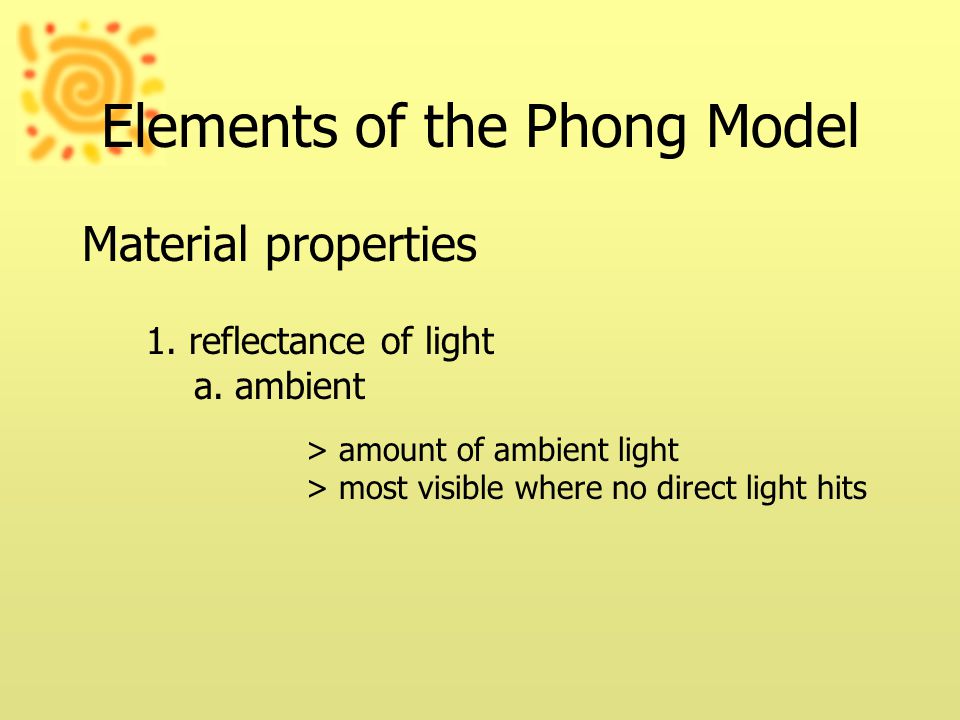 Elements of the Phong Model

Material properties

1. reflectance of light
a. ambient

> amount of ambient light
> most visible where no direct light hits